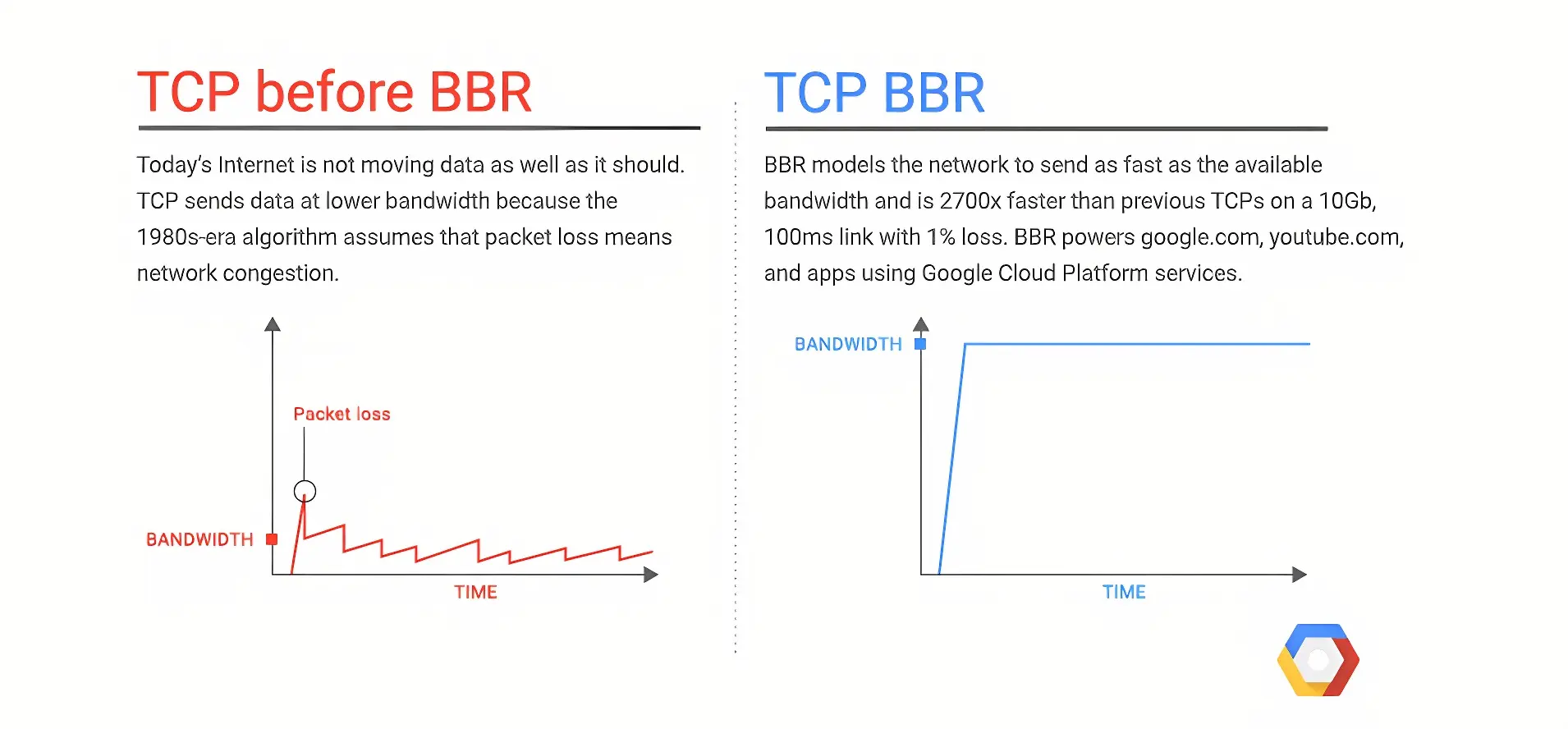 TCP before BBR

Today's Internet is not moving data as well as it should. TCP sends data at lower bandwidth because the 1980s-era algorithm assumes that packet loss means network congestion.

Packet loss

BANDWIDTH

TIME

TCP BBR

BBR models the network to send as fast as the available bandwidth and is 2700x faster than previous TCPs on a 10Gb, 100ms link with 1% loss. BBR powers google.com, youtube.com, and apps using Google Cloud Platform services.

BANDWIDTH

TIME